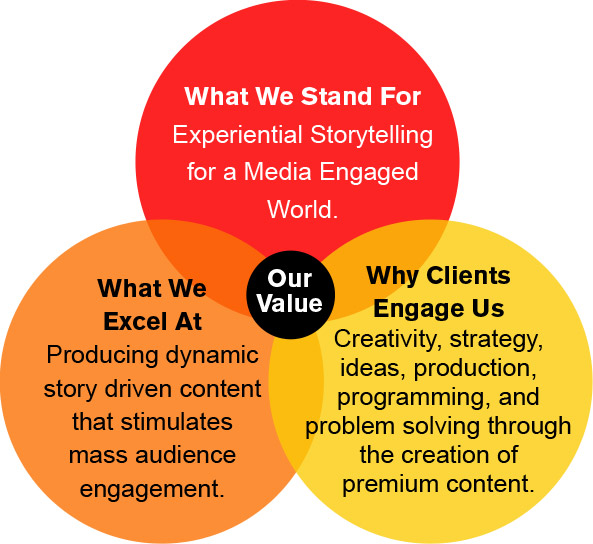 What We Stand For
Experiential Storytelling for a Media Engaged World.

Our Value

What We Excel At
Producing dynamic story driven content that stimulates mass audience engagement.

Why Clients Engage Us
Creativity, strategy, ideas, production, programming, and problem solving through the creation of premium content.